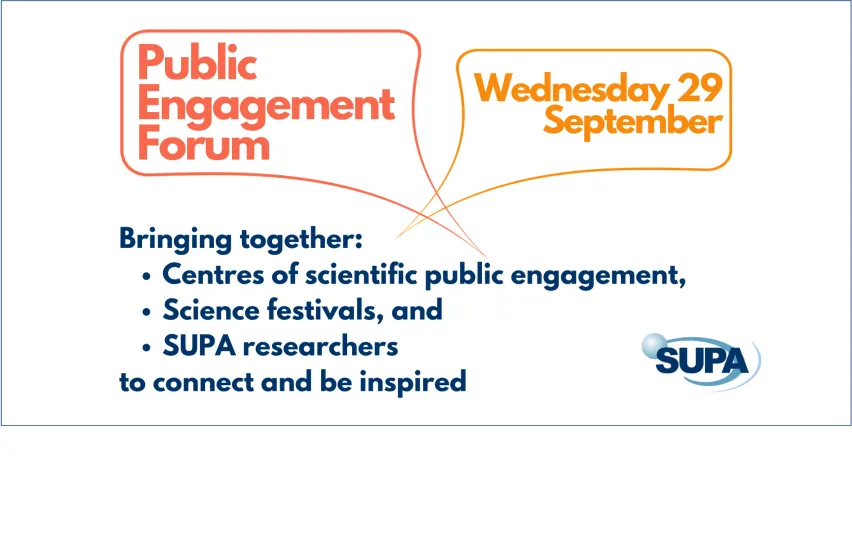 Public Engagement Forum

Wednesday 29 September

Bringing together:
• Centres of scientific public engagement,
• Science festivals, and
• SUPA researchers
to connect and be inspired

SUPA